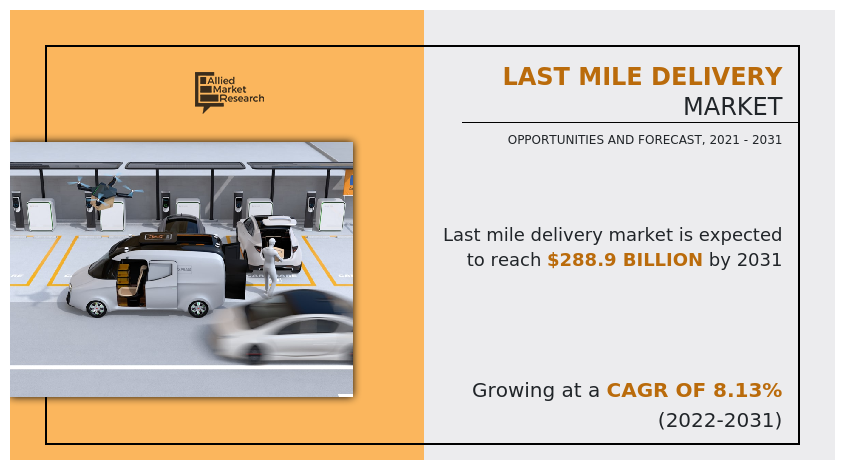 Allied Market Research

LAST MILE DELIVERY MARKET

OPPORTUNITIES AND FORECAST, 2021 - 2031

Last mile delivery market is expected to reach $288.9 BILLION by 2031

Growing at a CAGR OF 8.13% (2022-2031)